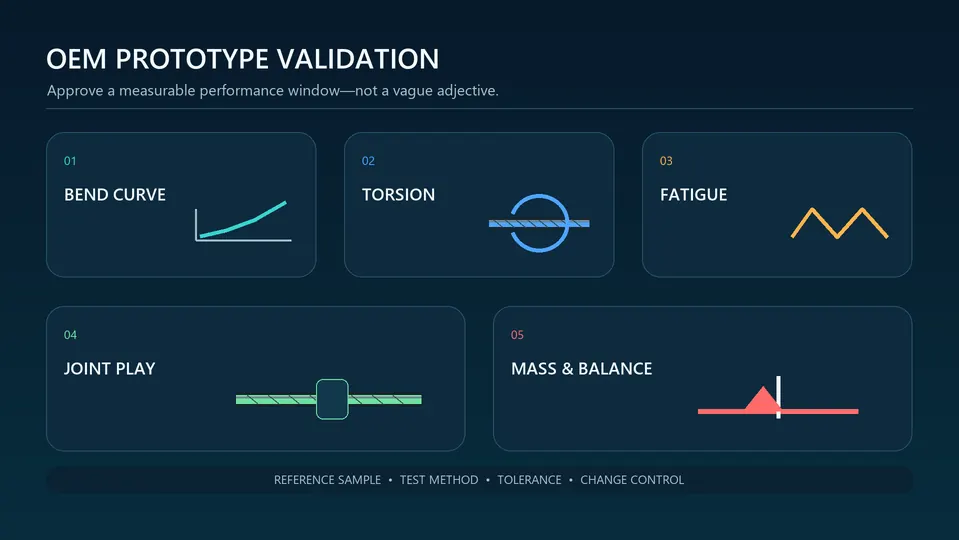 OEM PROTOTYPE VALIDATION

Approve a measurable performance window—not a vague adjective.

01

BEND CURVE

02

TORSION

03

FATIGUE

04

JOINT PLAY

05

MASS & BALANCE

REFERENCE SAMPLE • TEST METHOD • TOLERANCE • CHANGE CONTROL